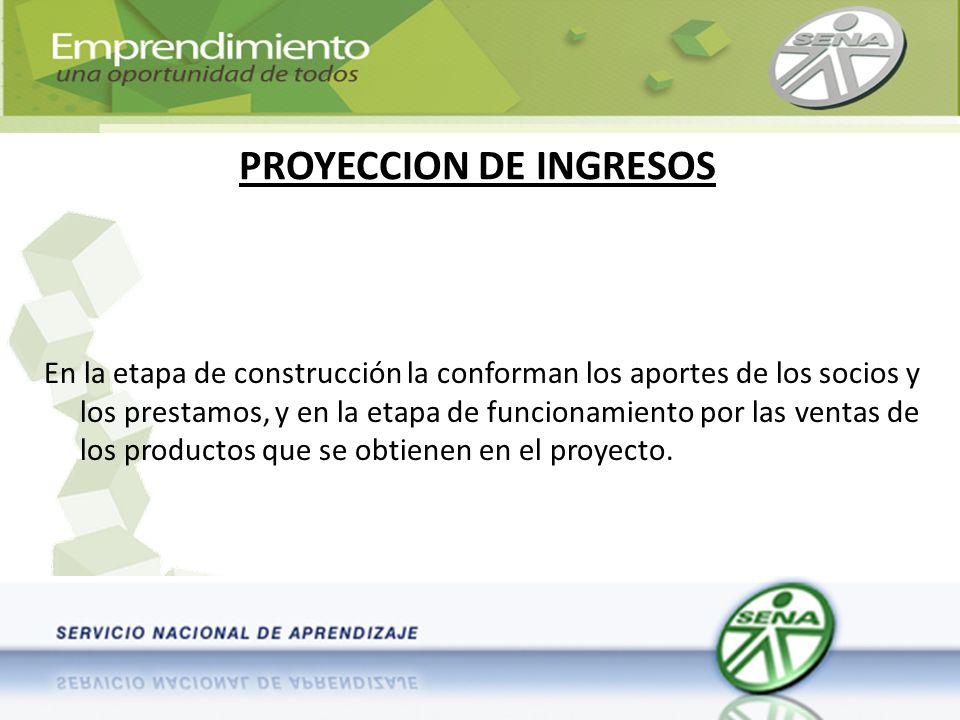 Emprendimiento
una oportunidad de todos

SENA

PROYECCION DE INGRESOS

En la etapa de construcción la conforman los aportes de los socios y los prestamos, y en la etapa de funcionamiento por las ventas de los productos que se obtienen en el proyecto.

SERVICIO NACIONAL DE APRENDIZAJE

SENA